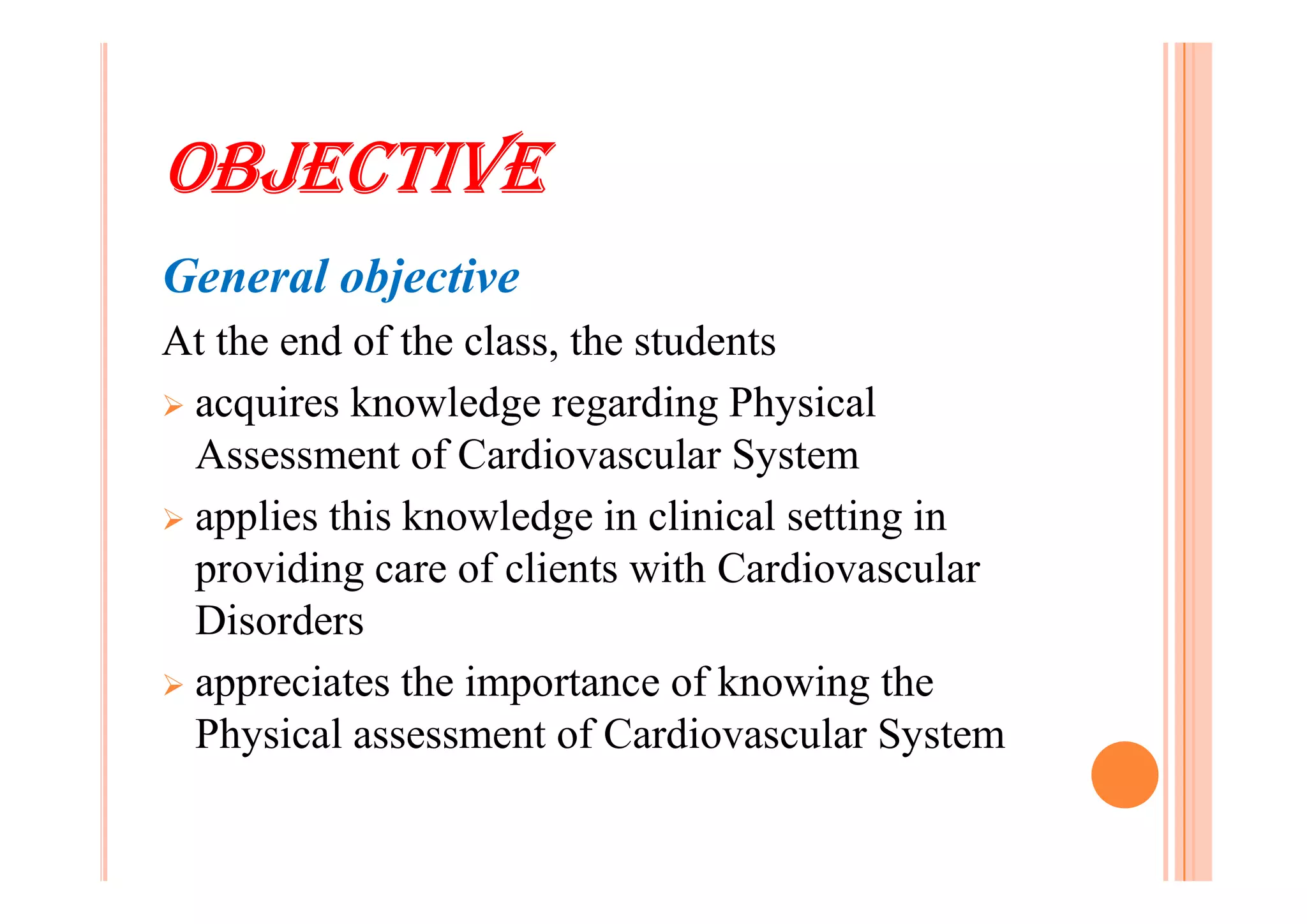 OBJECTIVE

General objective

At the end of the class, the students

➢ acquires knowledge regarding Physical Assessment of Cardiovascular System

➢ applies this knowledge in clinical setting in providing care of clients with Cardiovascular Disorders

➢ appreciates the importance of knowing the Physical assessment of Cardiovascular System